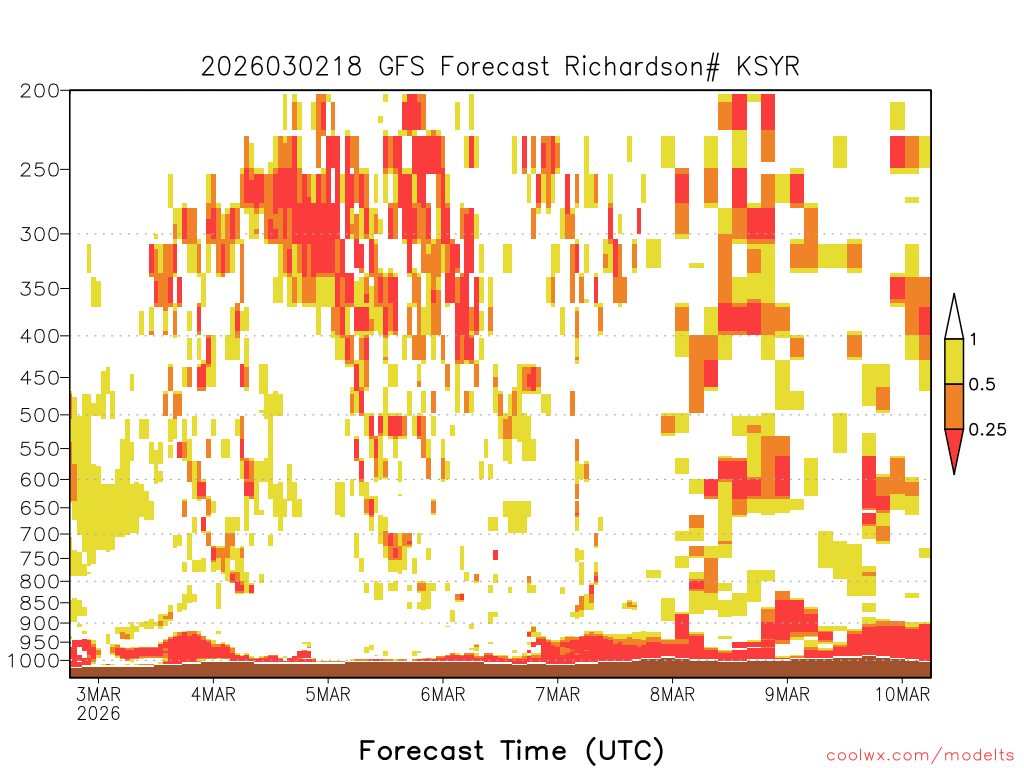 2026030218 GFS Forecast Richardson# KSYR

200
250
300
350
400
450
500
550
600
650
700
750
800
850
900
950
1000

1
0.5
0.25

3MAR
2026
4MAR
5MAR
6MAR
7MAR
8MAR
9MAR
10MAR

Forecast Time (UTC)

coolwx.com/modelts